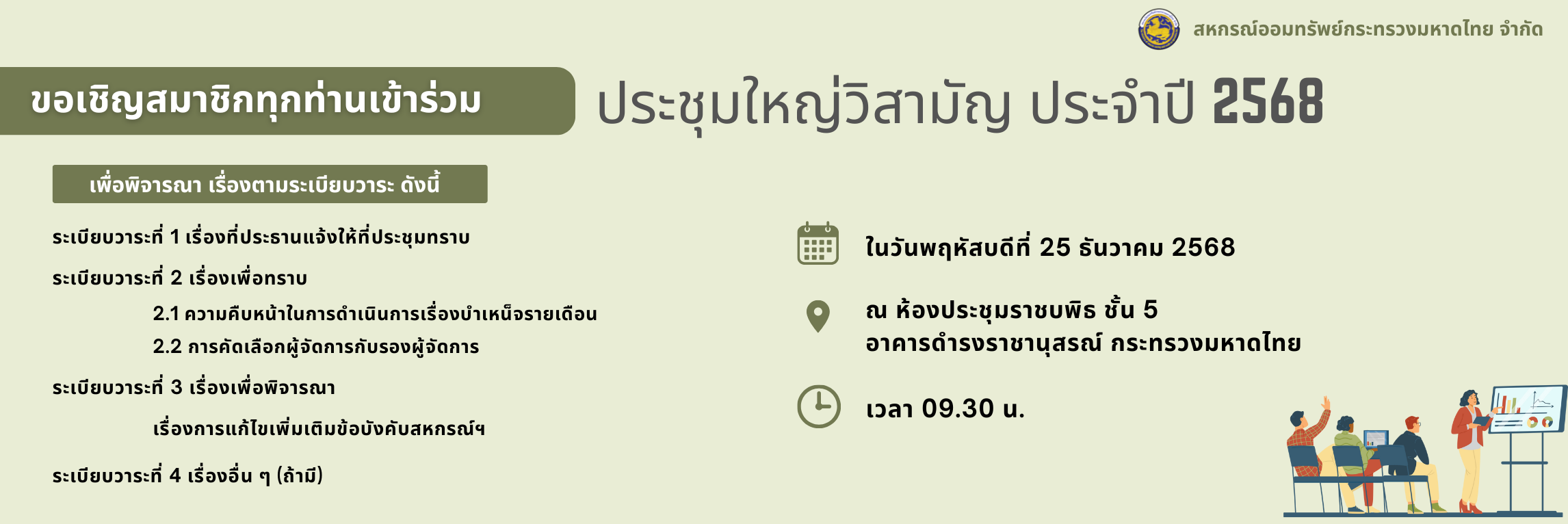 สหกรณ์ออมทรัพย์กระทรวงมหาดไทย จำกัด

ขอเชิญสมาชิกทุกท่านเข้าร่วม

ประชุมใหญ่วิสามัญ ประจำปี 2568

เพื่อพิจารณา เรื่องตามระเบียบวาระ ดังนี้

ระเบียบวาระที่ 1 เรื่องที่ประธานแจ้งให้ที่ประชุมทราบ

ระเบียบวาระที่ 2 เรื่องเพื่อทราบ

2.1 ความคืบหน้าในการดำเนินการเรื่องบำเหน็จรายเดือน

2.2 การคัดเลือกผู้จัดการกับรองผู้จัดการ

ระเบียบวาระที่ 3 เรื่องเพื่อพิจารณา

เรื่องการแก้ไขเพิ่มเติมข้อบังคับสหกรณ์ฯ

ระเบียบวาระที่ 4 เรื่องอื่น ๆ (ถ้ามี)

ในวันพฤหัสบดีที่ 25 ธันวาคม 2568

ณ ห้องประชุมราชบพิธ ชั้น 5
อาคารดำรงราชานุสรณ์ กระทรวงมหาดไทย

เวลา 09.30 น.